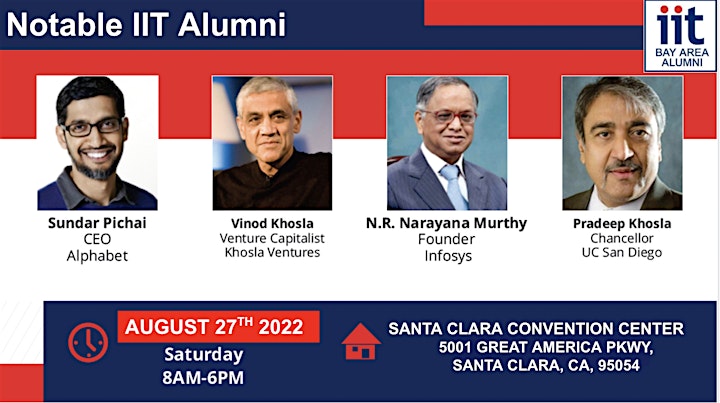 Notable IIT Alumni

iit
BAY AREA ALUMNI

Sundar Pichai
CEO
Alphabet

Vinod Khosla
Venture Capitalist
Khosla Ventures

N.R. Narayana Murthy
Founder
Infosys

Pradeep Khosla
Chancellor
UC San Diego

AUGUST 27$^{TH}$ 2022
Saturday
8AM-6PM

SANTA CLARA CONVENTION CENTER
5001 GREAT AMERICA PKWY,
SANTA CLARA, CA, 95054